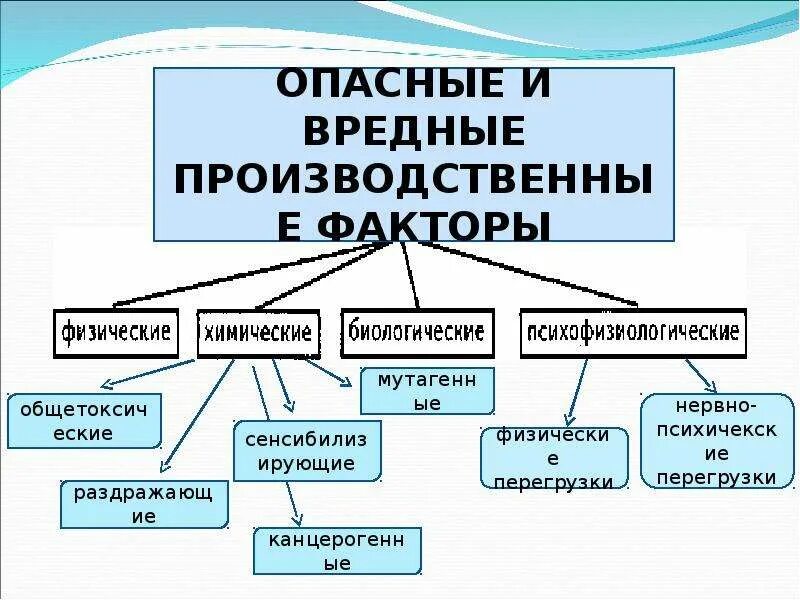 ОПАСНЫЕ И ВРЕДНЫЕ ПРОИЗВОДСТВЕННЫЕ ФАКТОРЫ

физические

химические

биологические

психофизиологические

общетоксические

раздражающие

сенсибилизирующие

канцерогенные

мутагенные

физические перегрузки

нервно-психичекские перегрузки